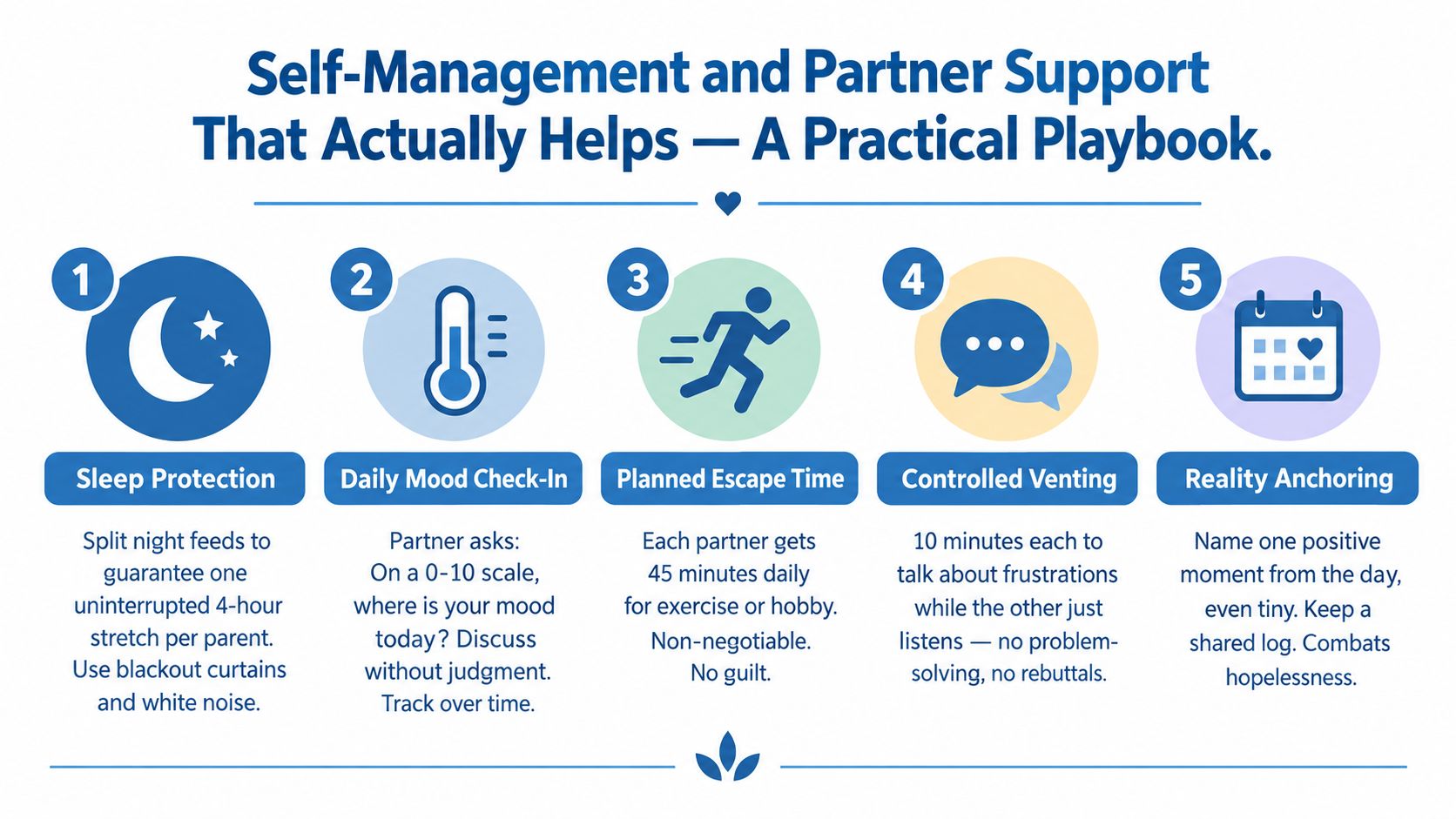 Self-Management and Partner Support That Actually Helps — A Practical Playbook.

1

Sleep Protection

Split night feeds to guarantee one uninterrupted 4-hour stretch per parent. Use blackout curtains and white noise.

2

Daily Mood Check-In

Partner asks: On a 0-10 scale, where is your mood today? Discuss without judgment. Track over time.

3

Planned Escape Time

Each partner gets 45 minutes daily for exercise or hobby. Non-negotiable. No guilt.

4

Controlled Venting

10 minutes each to talk about frustrations while the other just listens — no problem-solving, no rebuttals.

5

Reality Anchoring

Name one positive moment from the day, even tiny. Keep a shared log. Combats hopelessness.